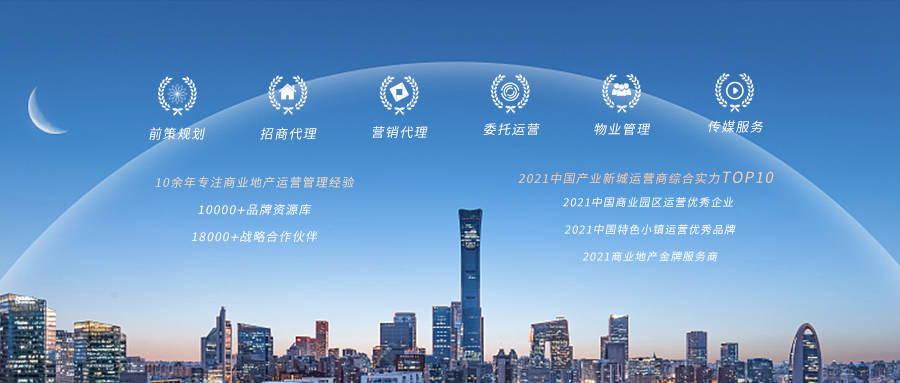 前策规划　招商代理　营销代理　委托运营　物业管理　传媒服务

10余年专注商业地产运营管理经验
10000+品牌资源库
18000+战略合作伙伴

2021中国产业新城运营商综合实力TOP10
2021中国商业园区运营优秀企业
2021中国特色小镇运营优秀品牌
2021商业地产金牌服务商